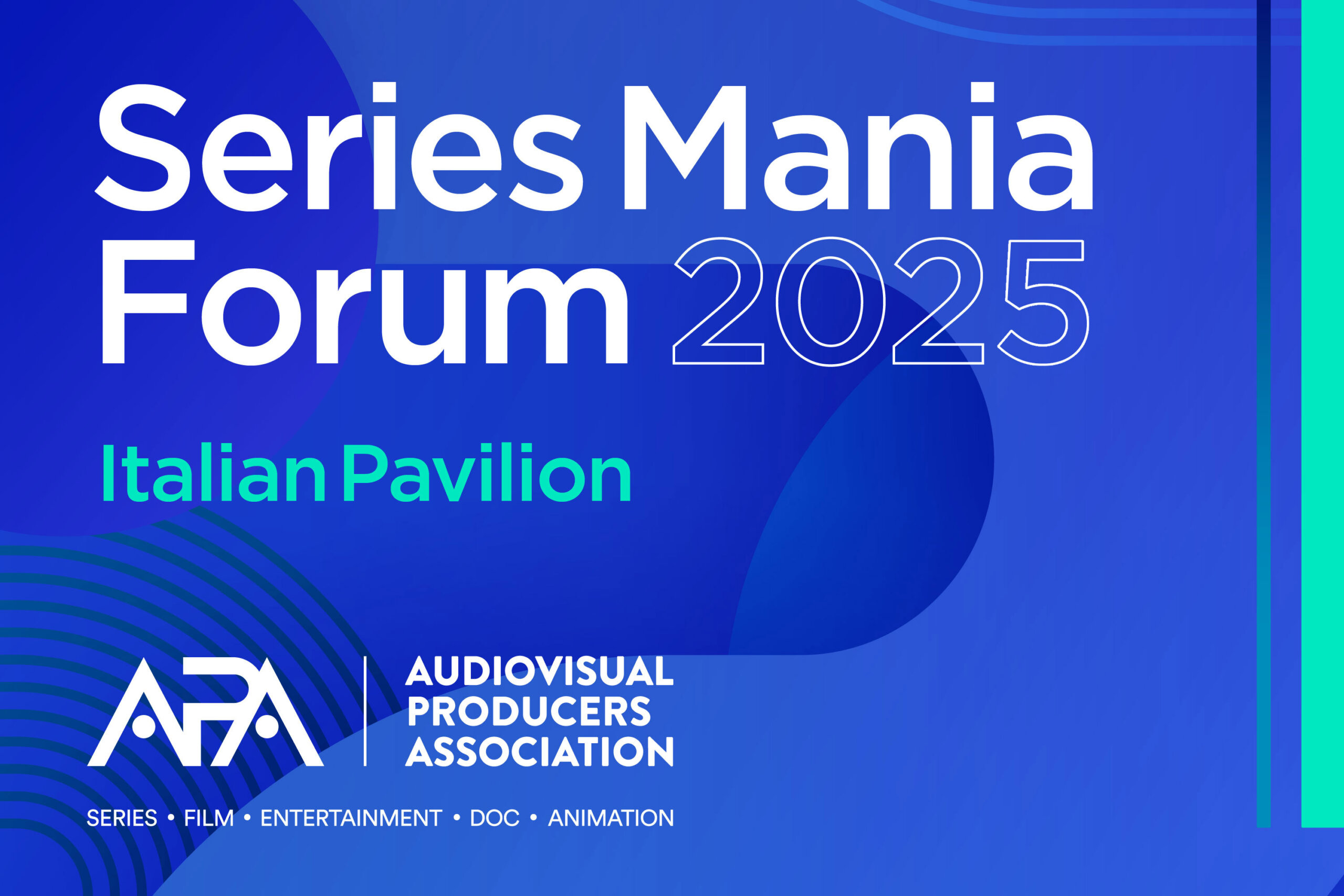 Series Mania Forum 2025

Italian Pavilion

APA

AUDIOVISUAL PRODUCERS ASSOCIATION

SERIES • FILM • ENTERTAINMENT • DOC • ANIMATION